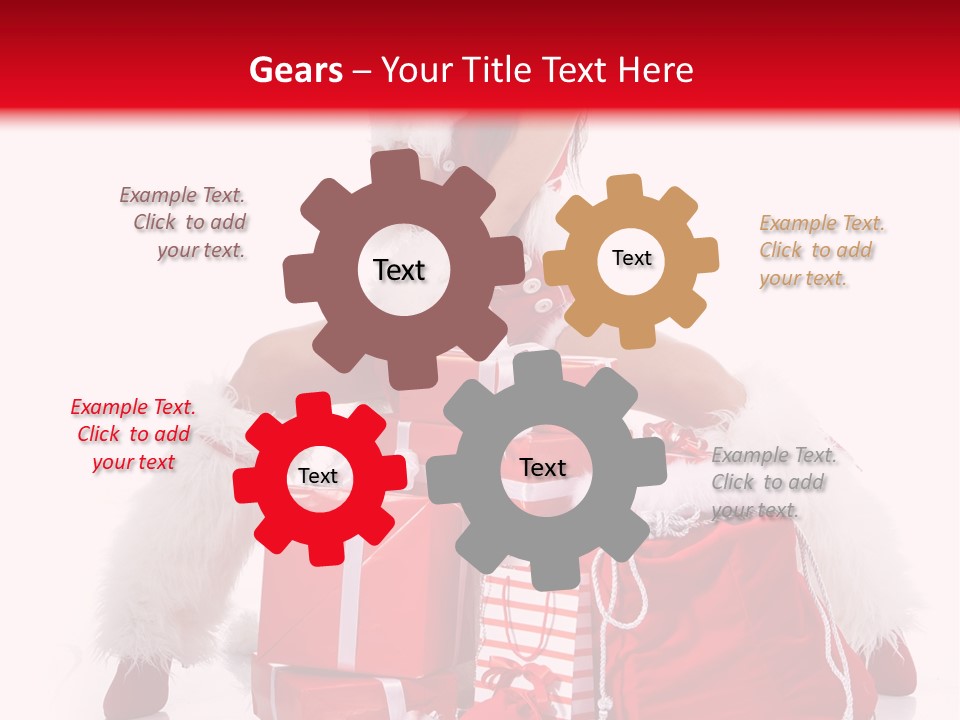 Gears – Your Title Text Here

Example Text. Click to add your text.

Text

Text

Example Text. Click to add your text.

Example Text. Click to add your text

Text

Text

Example Text. Click to add your text.